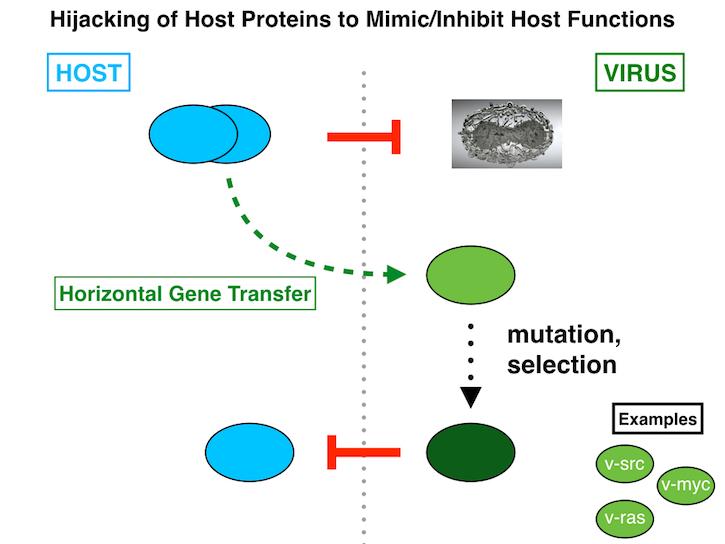 Hijacking of Host Proteins to Mimic/Inhibit Host Functions

HOST

VIRUS

Horizontal Gene Transfer

mutation, selection

Examples

v-src

v-myc

v-ras